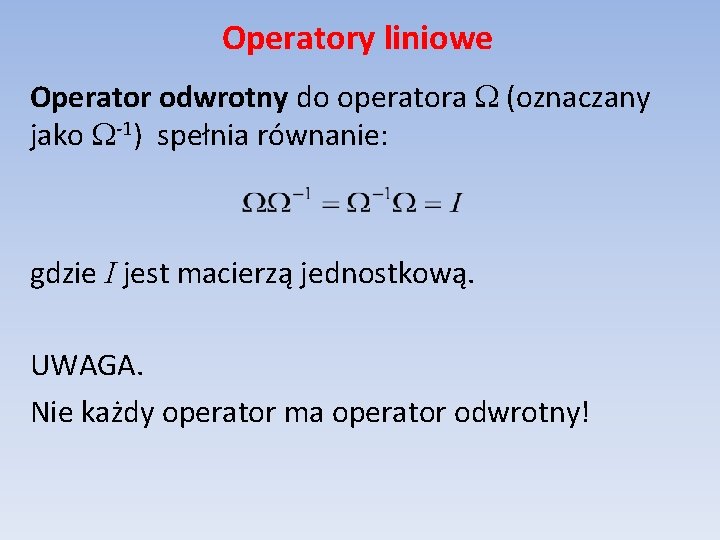 Operatory liniowe

Operator odwrotny do operatora $\Omega$ (oznaczany jako $\Omega^{-1}$) spełnia równanie:

$\Omega\Omega^{-1} = \Omega^{-1}\Omega = I$

gdzie $I$ jest macierzą jednostkową.

UWAGA.

Nie każdy operator ma operator odwrotny!